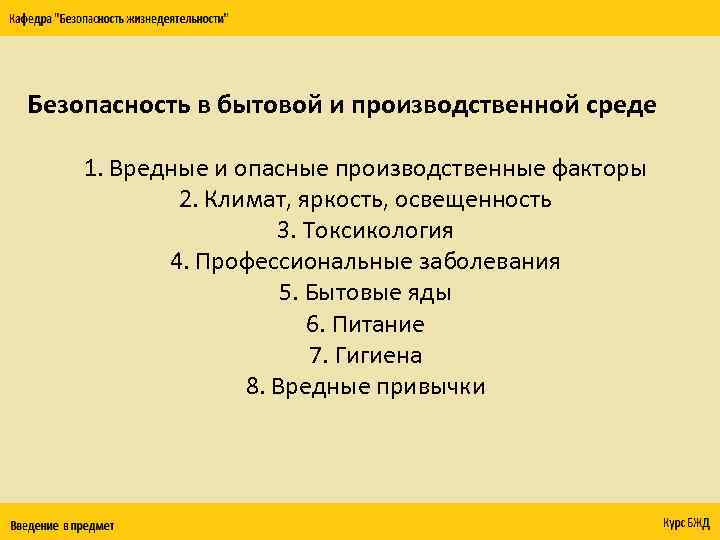 Кафедра "Безопасность жизнедеятельности"

Безопасность в бытовой и производственной среде

1. Вредные и опасные производственные факторы
2. Климат, яркость, освещенность
3. Токсикология
4. Профессиональные заболевания
5. Бытовые яды
6. Питание
7. Гигиена
8. Вредные привычки

Введение в предмет

Курс БЖД